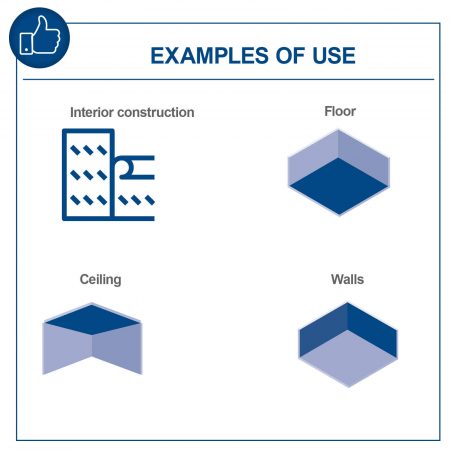 EXAMPLES OF USE

Interior construction

Floor

Ceiling

Walls